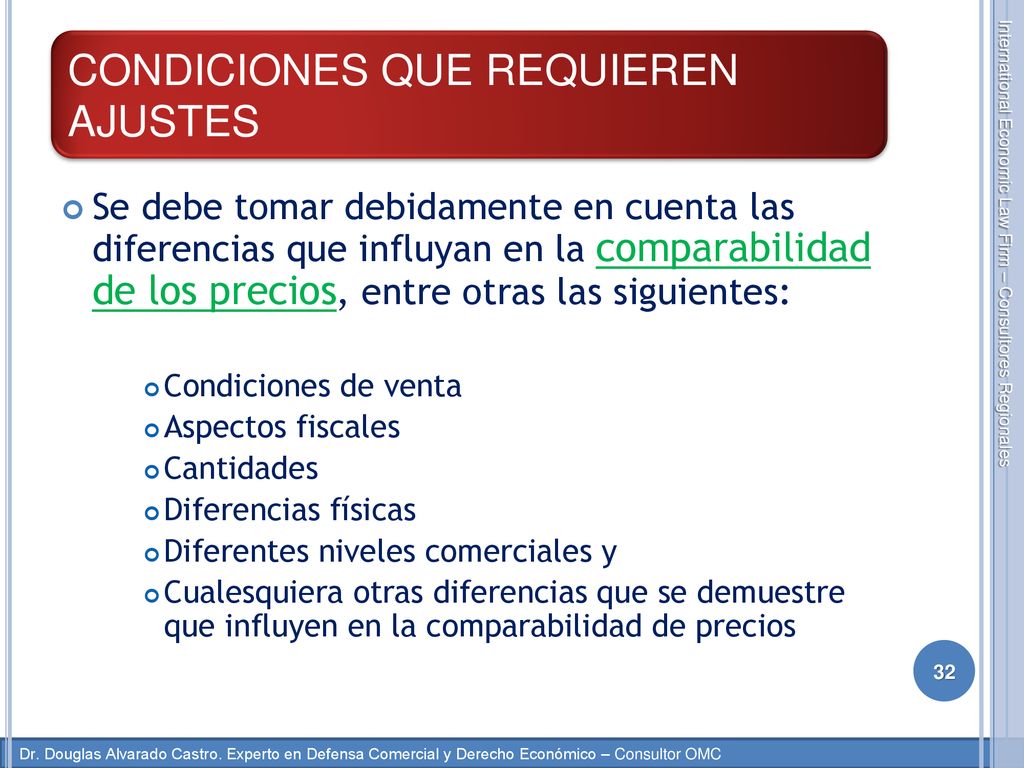 CONDICIONES QUE REQUIEREN AJUSTES

Se debe tomar debidamente en cuenta las diferencias que influyan en la comparabilidad de los precios, entre otras las siguientes:

Condiciones de venta
Aspectos fiscales
Cantidades
Diferencias físicas
Diferentes niveles comerciales y
Cualesquiera otras diferencias que se demuestre que influyen en la comparabilidad de precios

International Economic Law Firm – Consultores Regionales

32

Dr. Douglas Alvarado Castro. Experto en Defensa Comercial y Derecho Económico – Consultor OMC